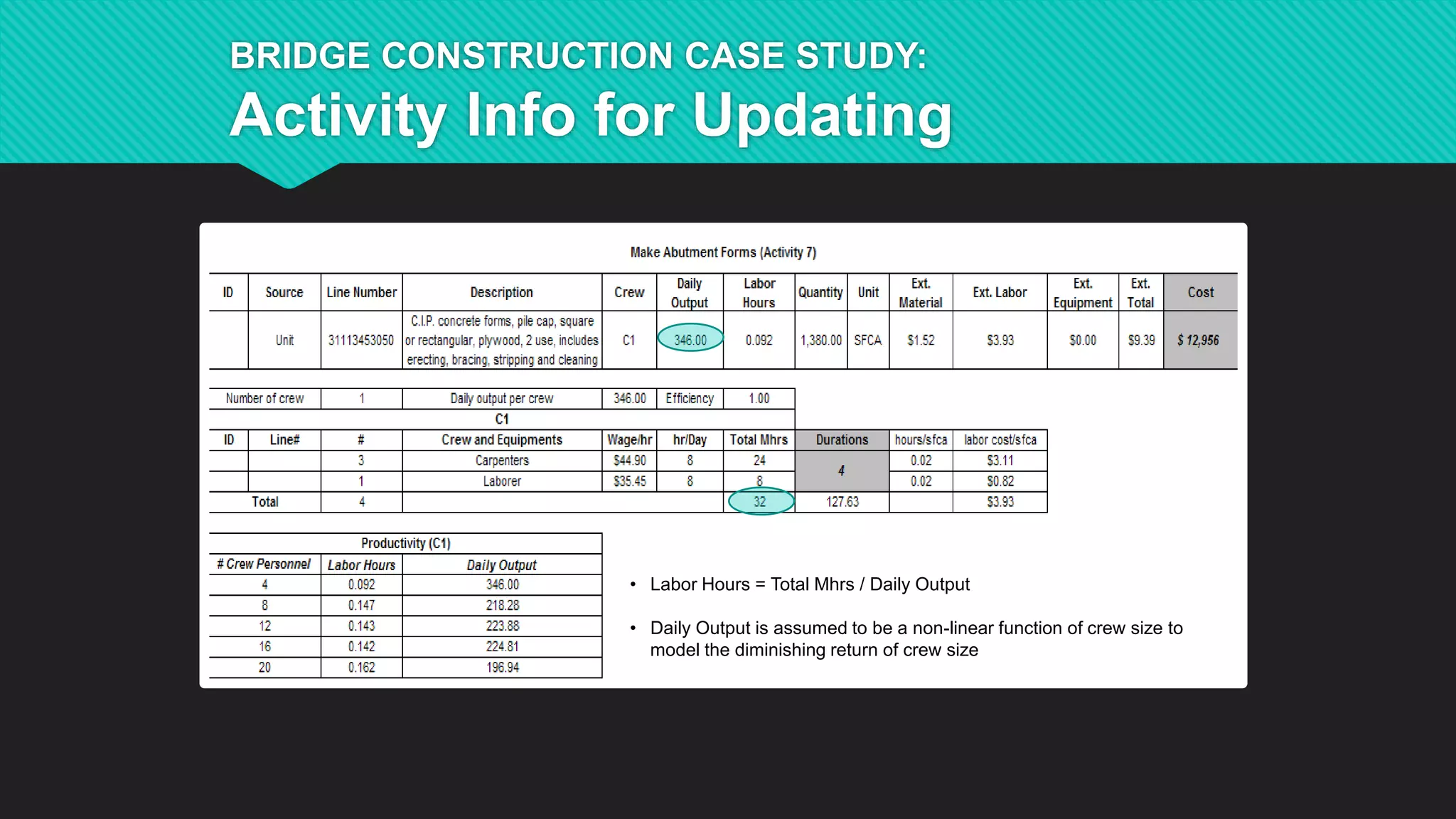 BRIDGE CONSTRUCTION CASE STUDY:
Activity Info for Updating

Make Abutment Forms (Activity 7)

| ID | Source | Line Number | Description | Crew | Daily Output | Labor Hours | Quantity | Unit | Ext. Material | Ext. Labor | Ext. Equipment | Ext. Total | Cost |
|---|---|---|---|---|---|---|---|---|---|---|---|---|---|
| | Unit | 31113453050 | C.I.P. concrete forms, pile cap, square or rectangular, plywood, 2 use, includes erecting, bracing, stripping and cleaning | C1 | 346.00 | 0.092 | 1,380.00 | SFCA | $1.52 | $3.93 | $0.00 | $9.39 | $ 12,956 |

| Number of crew | 1 | Daily output per crew | 346.00 | Efficiency | 1.00 |
|---|---|---|---|---|---|

C1

| ID | Line# | # | Crew and Equipments | Wage/hr | hr/Day | Total Mhrs | Durations | hours/sfca | labor cost/sfca |
|---|---|---|---|---|---|---|---|---|---|
| | | 3 | Carpenters | $44.90 | 8 | 24 | 4 | 0.02 | $3.11 |
| | | 1 | Laborer | $35.45 | 8 | 8 | | 0.02 | $0.82 |
| Total | | 4 | | | | 32 | 127.63 | | $3.93 |

Productivity (C1)

| # Crew Personnel | Labor Hours | Daily Output |
|---|---|---|
| 4 | 0.092 | 346.00 |
| 8 | 0.147 | 218.28 |
| 12 | 0.143 | 223.88 |
| 16 | 0.142 | 224.81 |
| 20 | 0.162 | 196.94 |

• Labor Hours = Total Mhrs / Daily Output

• Daily Output is assumed to be a non-linear function of crew size to model the diminishing return of crew size